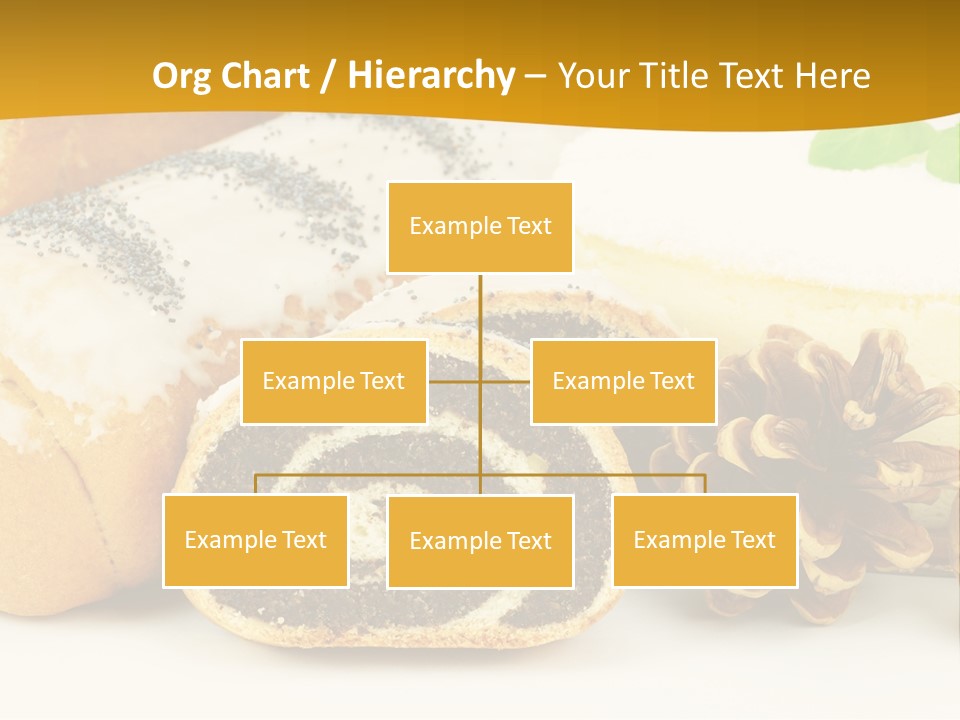 Org Chart / Hierarchy – Your Title Text Here

Example Text

Example Text

Example Text

Example Text

Example Text

Example Text